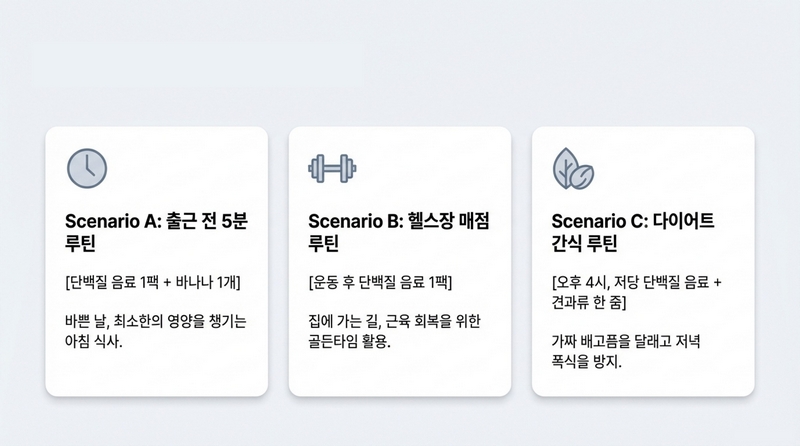 Scenario A: 출근 전 5분 루틴

[단백질 음료 1팩 + 바나나 1개]

바쁜 날, 최소한의 영양을 챙기는 아침 식사.

Scenario B: 헬스장 매점 루틴

[운동 후 단백질 음료 1팩]

집에 가는 길, 근육 회복을 위한 골든타임 활용.

Scenario C: 다이어트 간식 루틴

[오후 4시, 저당 단백질 음료 + 견과류 한 줌]

가짜 배고픔을 달래고 저녁 폭식을 방지.